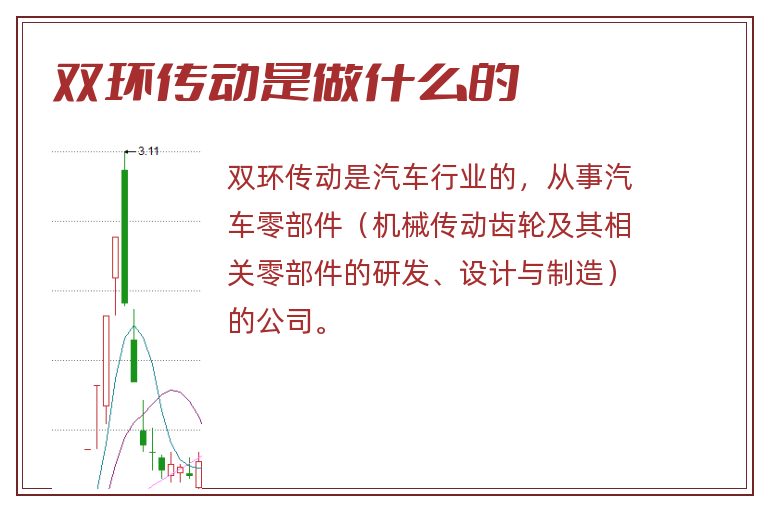 双环传动是做什么的

3.11

双环传动是汽车行业的，从事汽车零部件（机械传动齿轮及其相关零部件的研发、设计与制造）的公司。